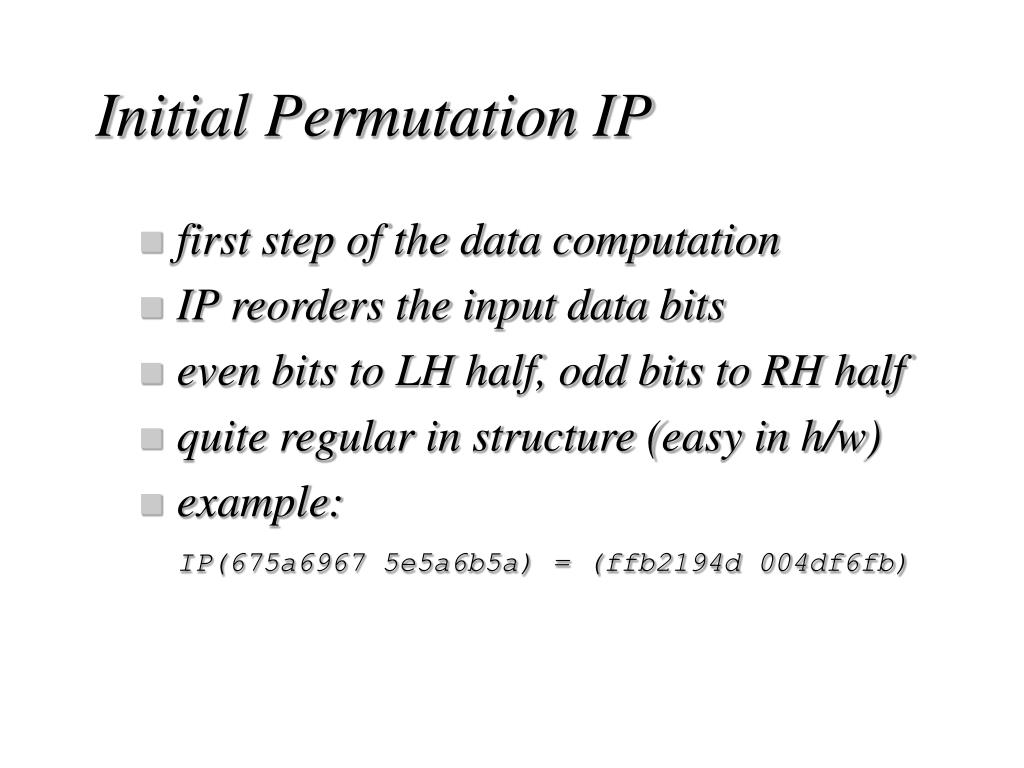 Initial Permutation IP

first step of the data computation
IP reorders the input data bits
even bits to LH half, odd bits to RH half
quite regular in structure (easy in h/w)
example:

IP(675a6967 5e5a6b5a) = (ffb2194d 004df6fb)